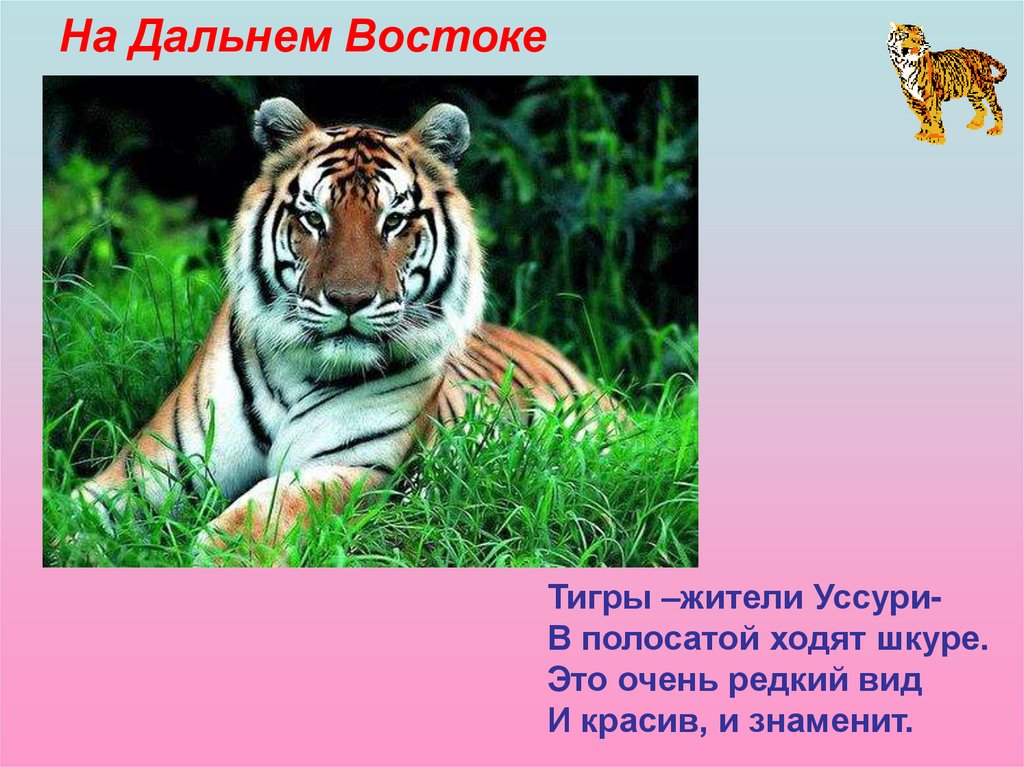 На Дальнем Востоке

Тигры –жители Уссури-
В полосатой ходят шкуре.
Это очень редкий вид
И красив, и знаменит.